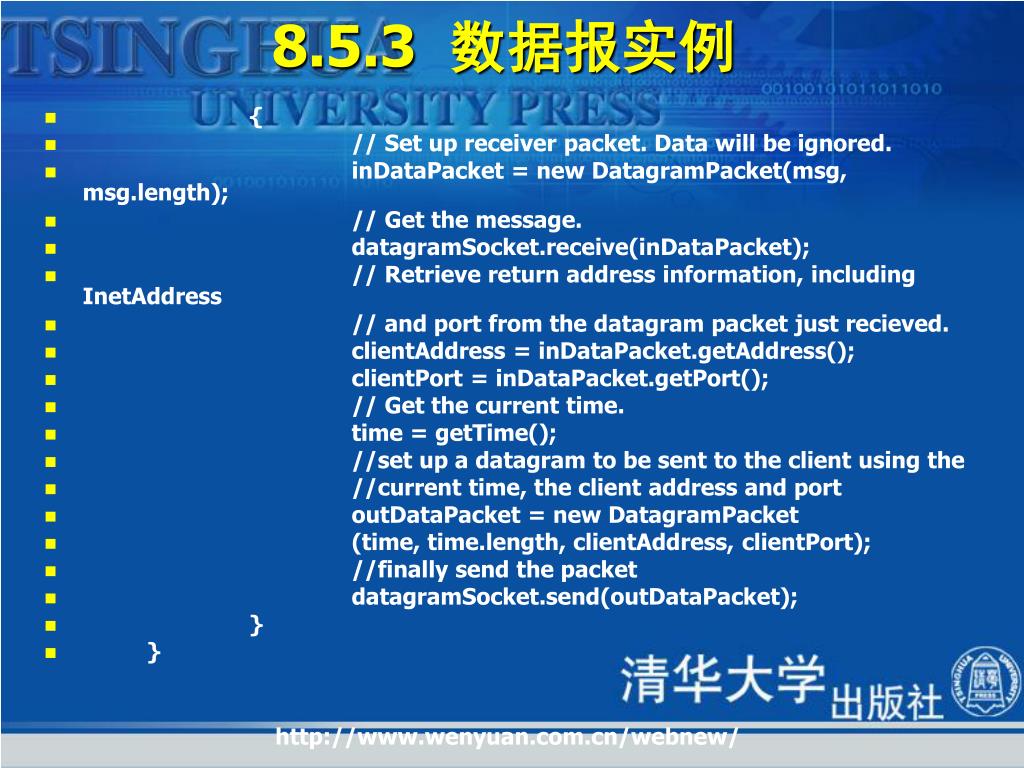 TSINGHUA UNIVERSITY PRESS

8.5.3 数据报实例

{
// Set up receiver packet. Data will be ignored.
inDataPacket = new DatagramPacket(msg, msg.length);
// Get the message.
datagramSocket.receive(inDataPacket);
// Retrieve return address information, including InetAddress
// and port from the datagram packet just recieved.
clientAddress = inDataPacket.getAddress();
clientPort = inDataPacket.getPort();
// Get the current time.
time = getTime();
//set up a datagram to be sent to the client using the
//current time, the client address and port
outDataPacket = new DatagramPacket
(time, time.length, clientAddress, clientPort);
//finally send the packet
datagramSocket.send(outDataPacket);
}
}

清华大学出版社

TSINGHUA UNIVERSITY PRESS

http://www.wenyuan.com.cn/webnew/